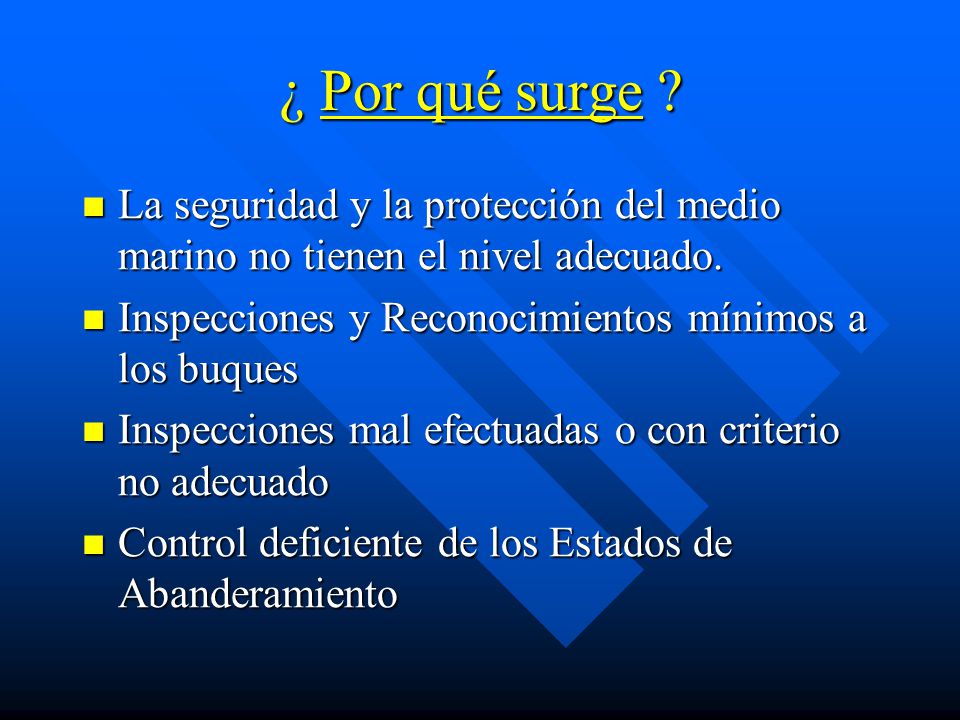 ¿ Por qué surge ?

La seguridad y la protección del medio marino no tienen el nivel adecuado.

Inspecciones y Reconocimientos mínimos a los buques

Inspecciones mal efectuadas o con criterio no adecuado

Control deficiente de los Estados de Abanderamiento